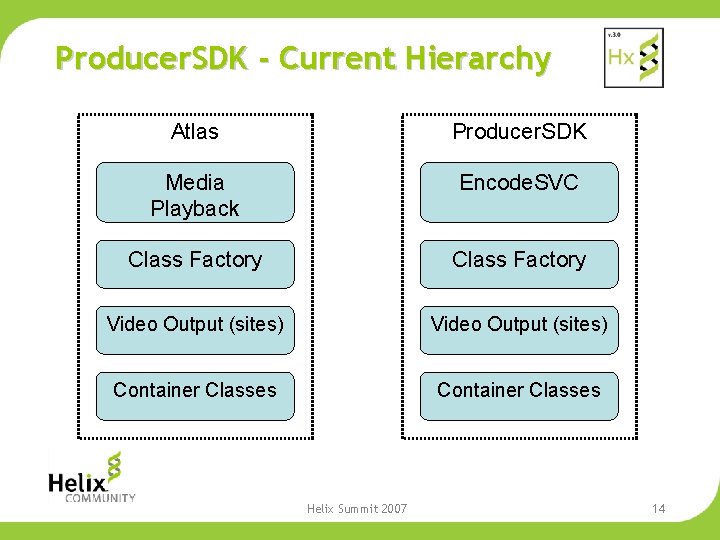 ProducerSDK - Current Hierarchy

v.3.0
Hx

Atlas

Media Playback

Class Factory

Video Output (sites)

Container Classes

ProducerSDK

EncodeSVC

Class Factory

Video Output (sites)

Container Classes

Helix COMMUNITY

Helix Summit 2007

14